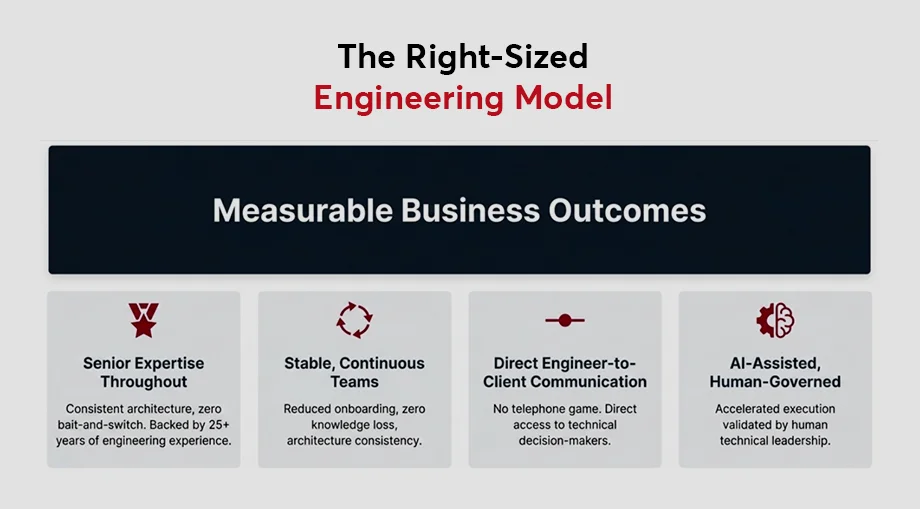 The Right-Sized
Engineering Model

Measurable Business Outcomes

Senior Expertise Throughout

Consistent architecture, zero bait-and-switch. Backed by 25+ years of engineering experience.

Stable, Continuous Teams

Reduced onboarding, zero knowledge loss, architecture consistency.

Direct Engineer-to-Client Communication

No telephone game. Direct access to technical decision-makers.

AI-Assisted, Human-Governed

Accelerated execution validated by human technical leadership.